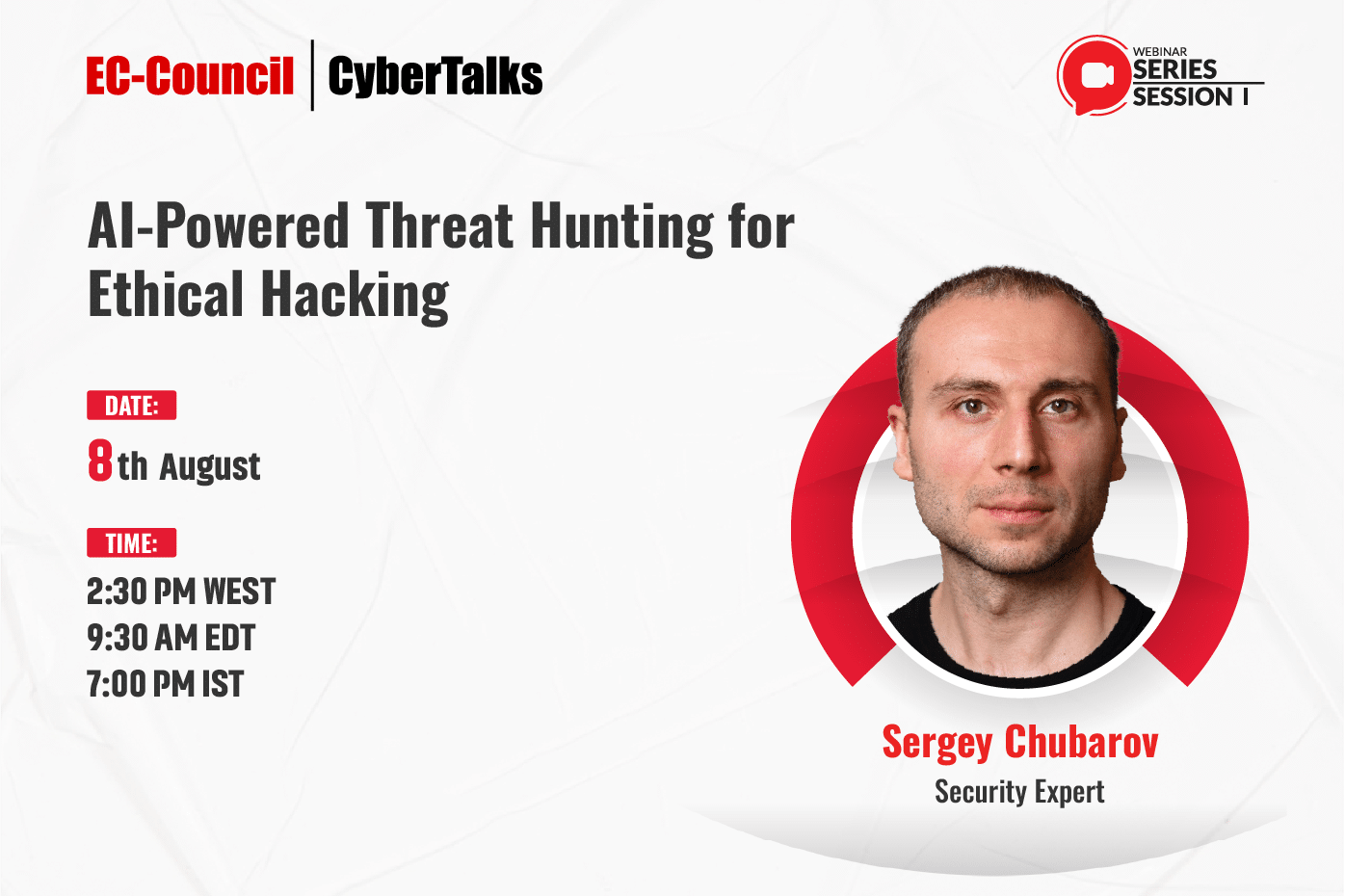 EC-Council | CyberTalks

WEBINAR SERIES SESSION I

AI-Powered Threat Hunting for Ethical Hacking

DATE:
8th August

TIME:
2:30 PM WEST
9:30 AM EDT
7:00 PM IST

Sergey Chubarov
Security Expert